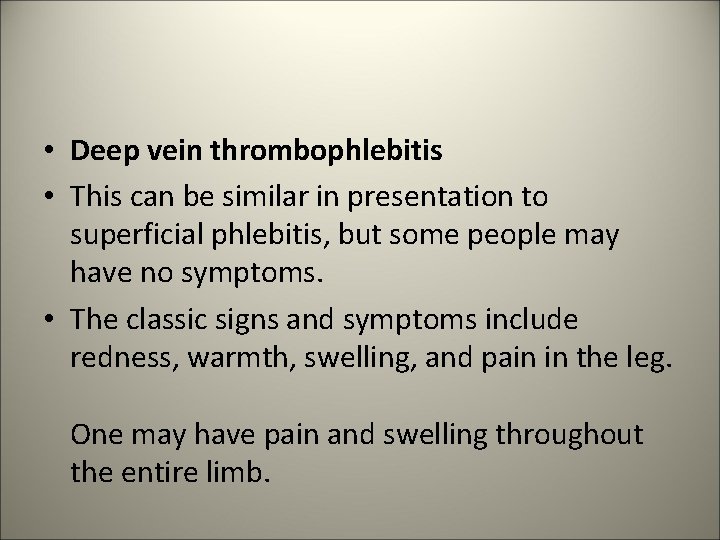 • Deep vein thrombophlebitis
• This can be similar in presentation to superficial phlebitis, but some people may have no symptoms.
• The classic signs and symptoms include redness, warmth, swelling, and pain in the leg.

One may have pain and swelling throughout the entire limb.